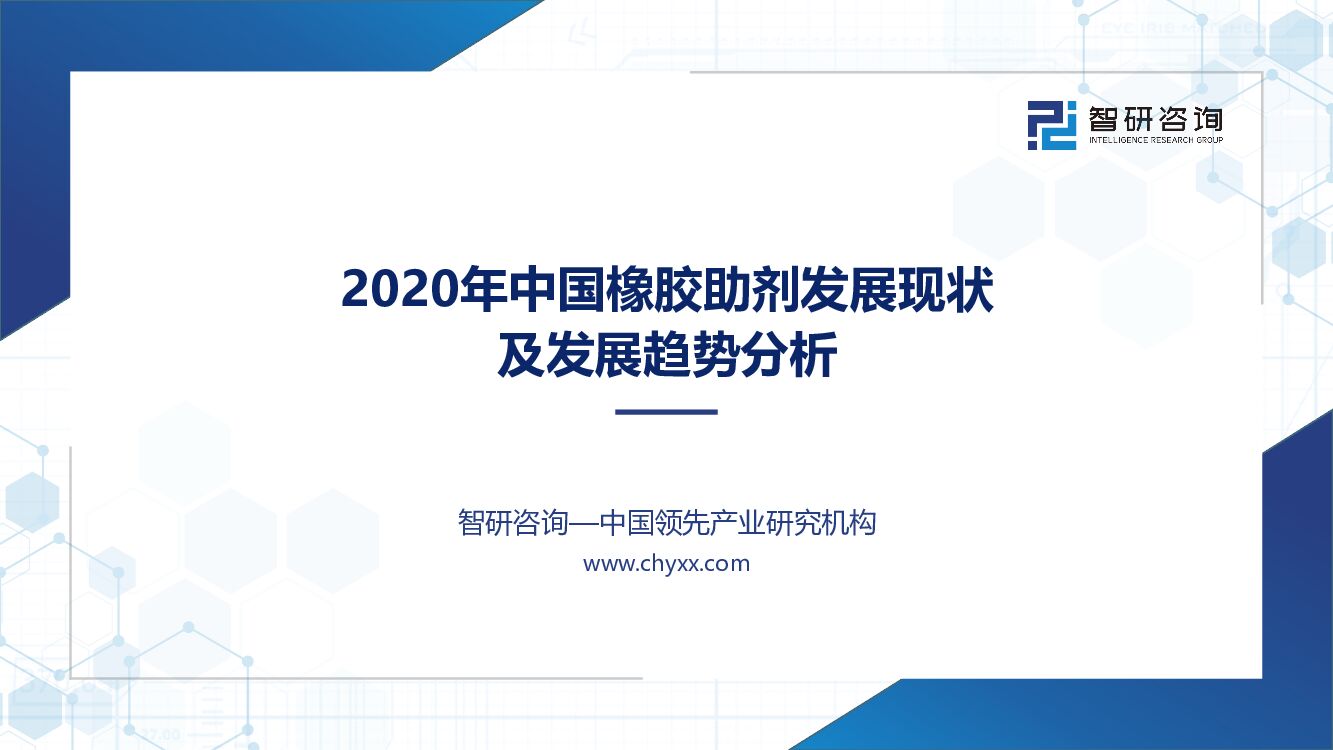 智研咨询
INTELLIGENCE RESEARCH GROUP

2020年中国橡胶助剂发展现状及发展趋势分析

智研咨询—中国领先产业研究机构
www.chyxx.com